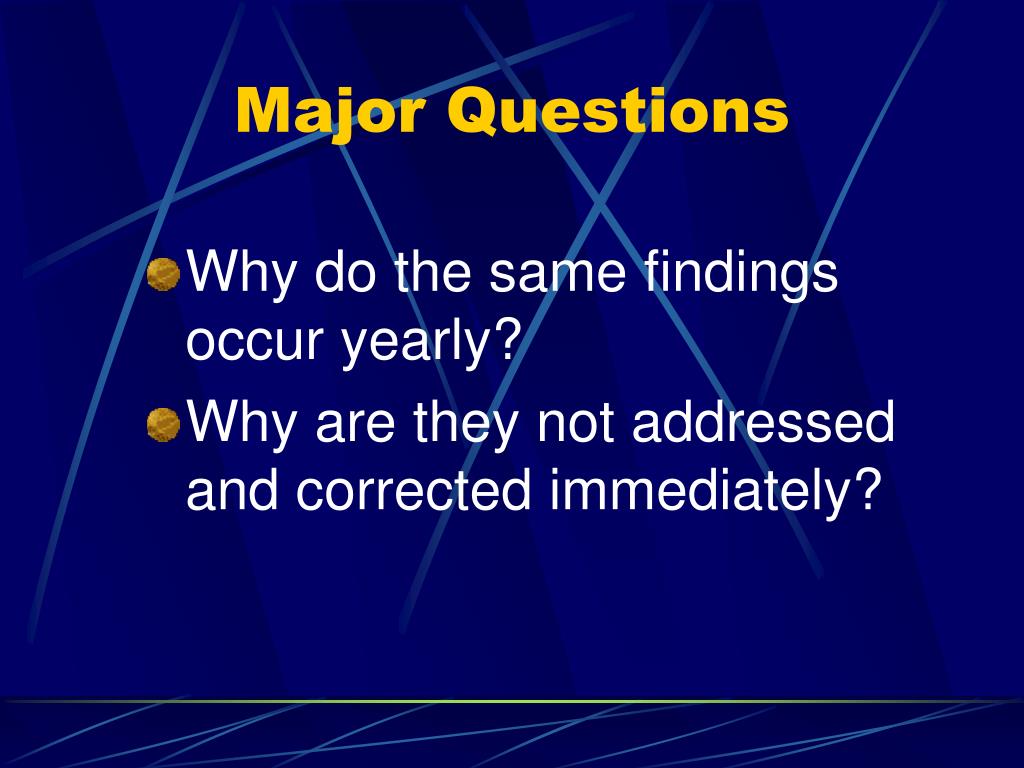 Major Questions

Why do the same findings occur yearly?

Why are they not addressed and corrected immediately?